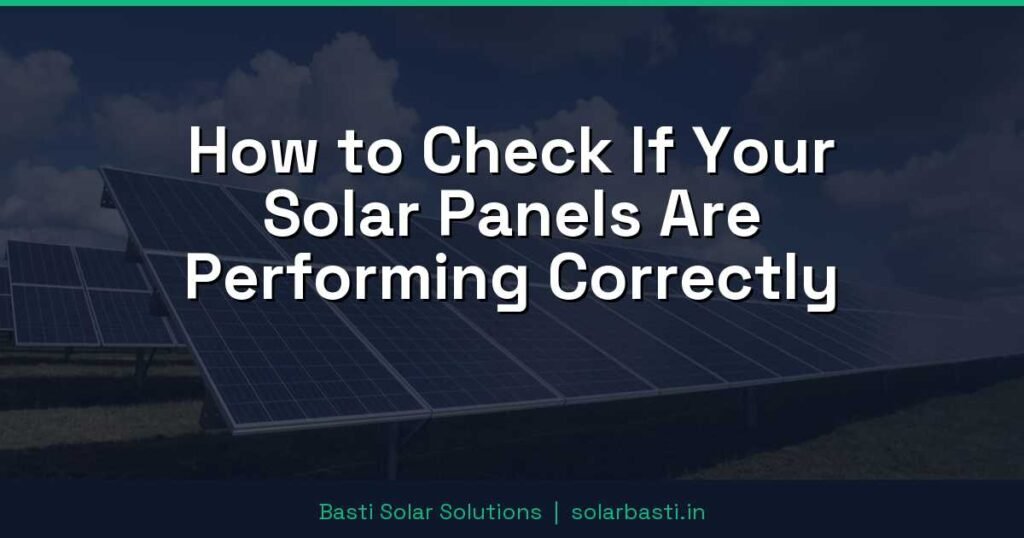 How to Check If Your Solar Panels Are Performing Correctly

Basti Solar Solutions | solarbasti.in